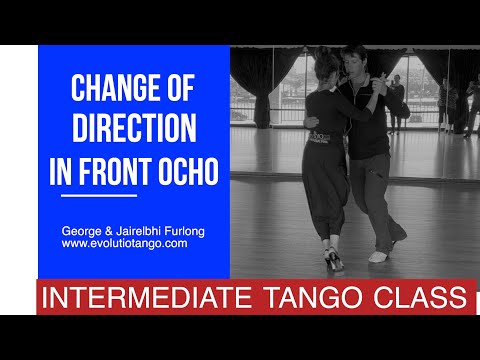 CHANGE OF DIRECTION IN FRONT OCHO

George & Jairelbhi Furlong
www.evolutiotango.com

INTERMEDIATE TANGO CLASS